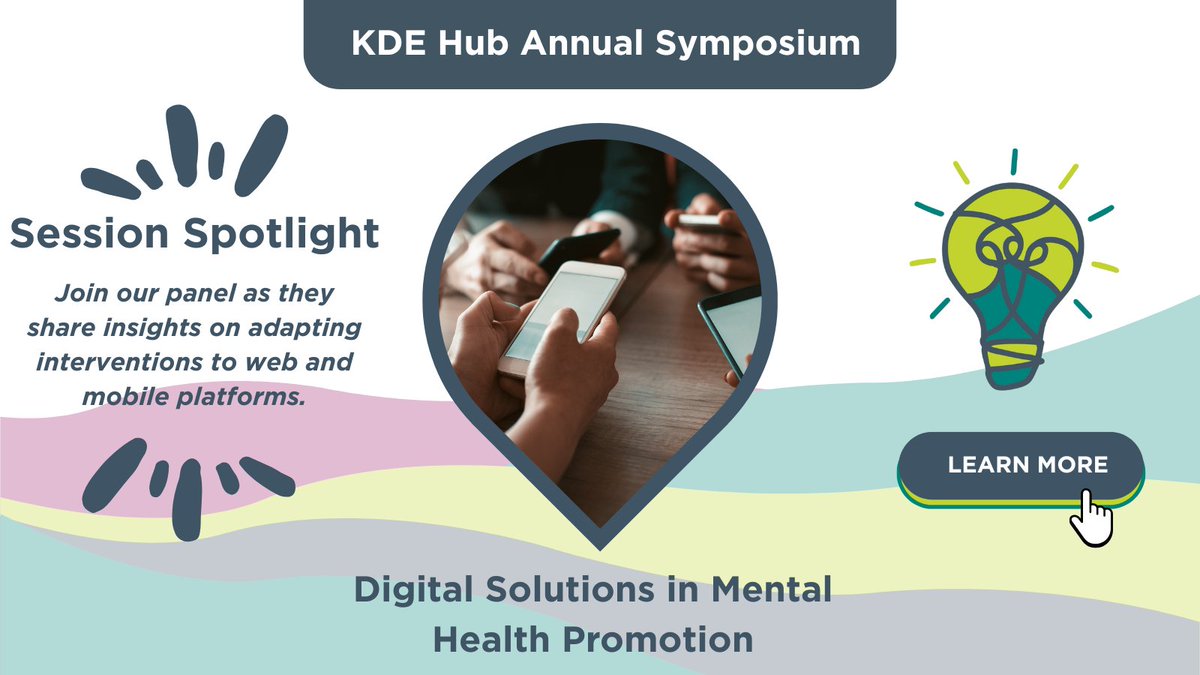 KDE Hub Annual Symposium

Session Spotlight

Join our panel as they share insights on adapting interventions to web and mobile platforms.

LEARN MORE

Digital Solutions in Mental Health Promotion